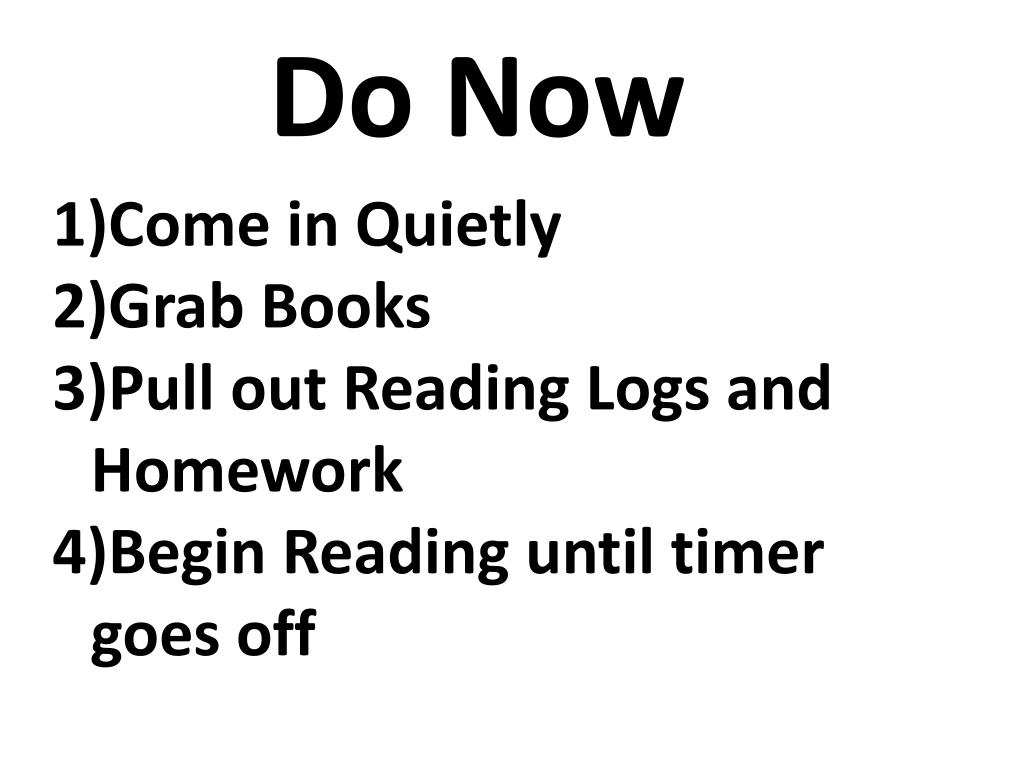 Do Now

1)Come in Quietly
2)Grab Books
3)Pull out Reading Logs and Homework
4)Begin Reading until timer goes off